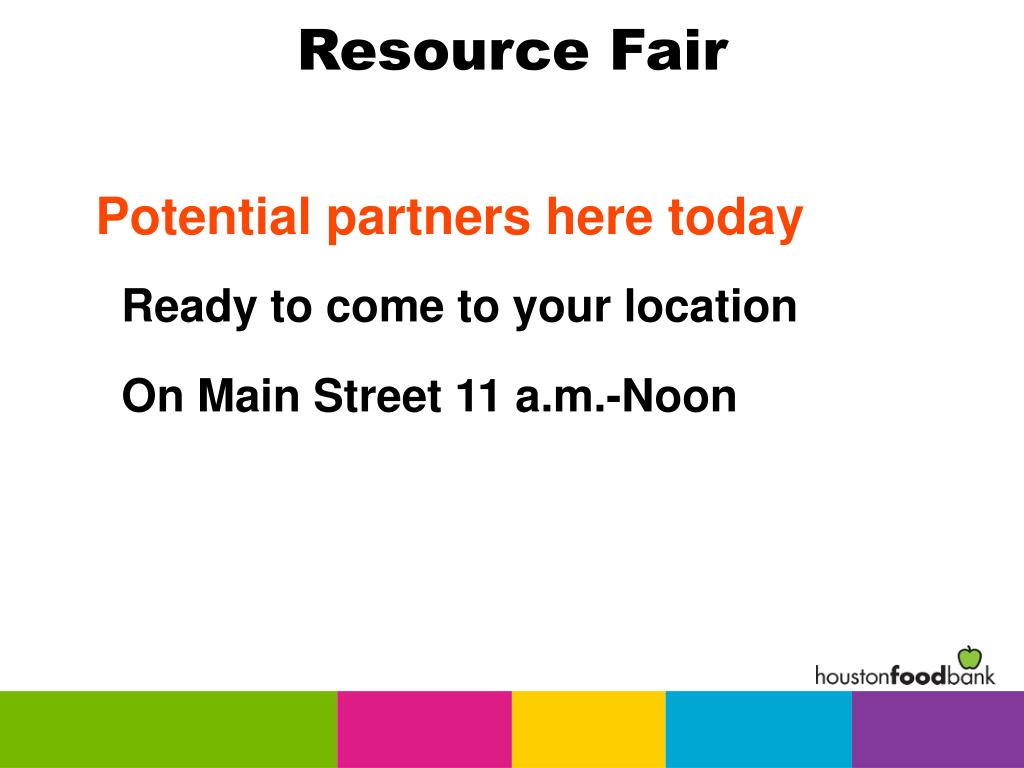 Resource Fair

Potential partners here today

Ready to come to your location

On Main Street 11 a.m.-Noon

houstonfoodbank